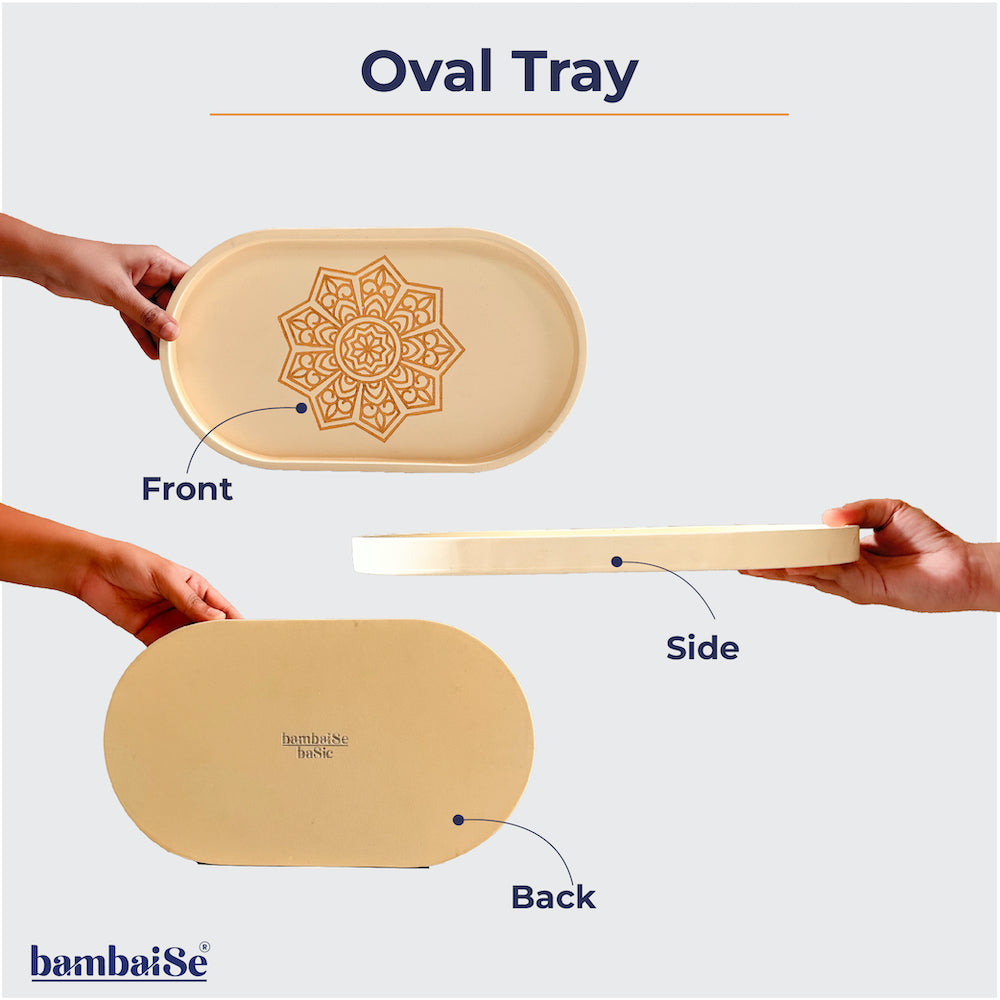 Oval Tray

Front

Side

bambaiSe
baSic

Back

bambaiSe®